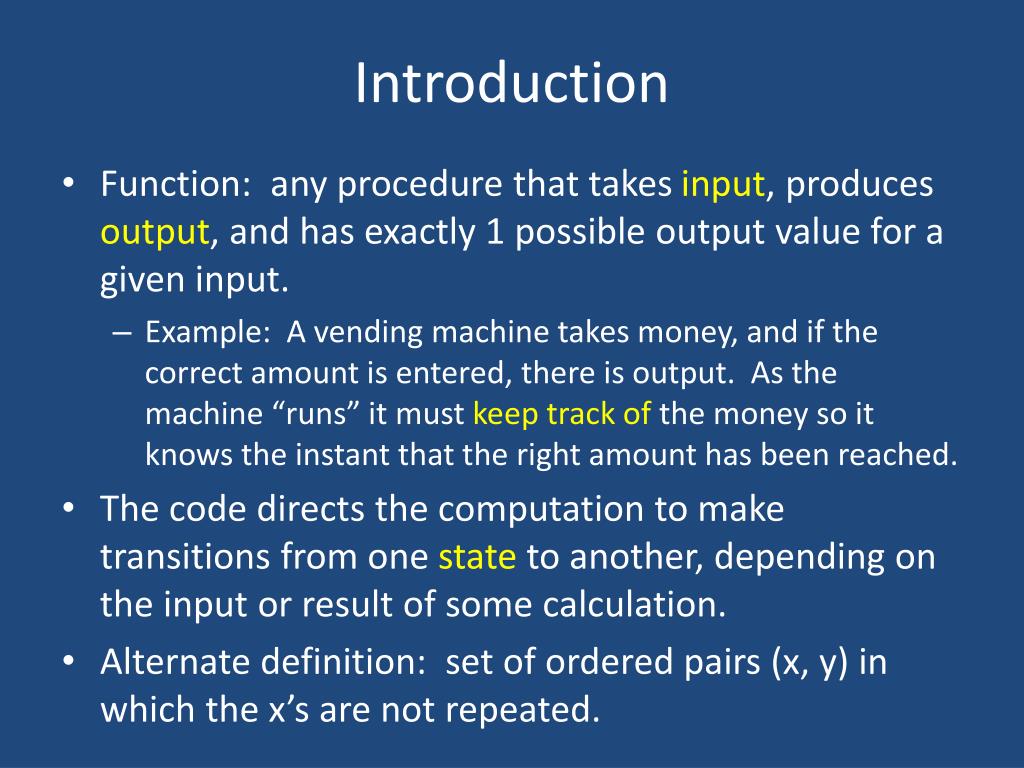 Introduction

• Function: any procedure that takes input, produces output, and has exactly 1 possible output value for a given input.

– Example: A vending machine takes money, and if the correct amount is entered, there is output. As the machine “runs” it must keep track of the money so it knows the instant that the right amount has been reached.

• The code directs the computation to make transitions from one state to another, depending on the input or result of some calculation.

• Alternate definition: set of ordered pairs (x, y) in which the x’s are not repeated.